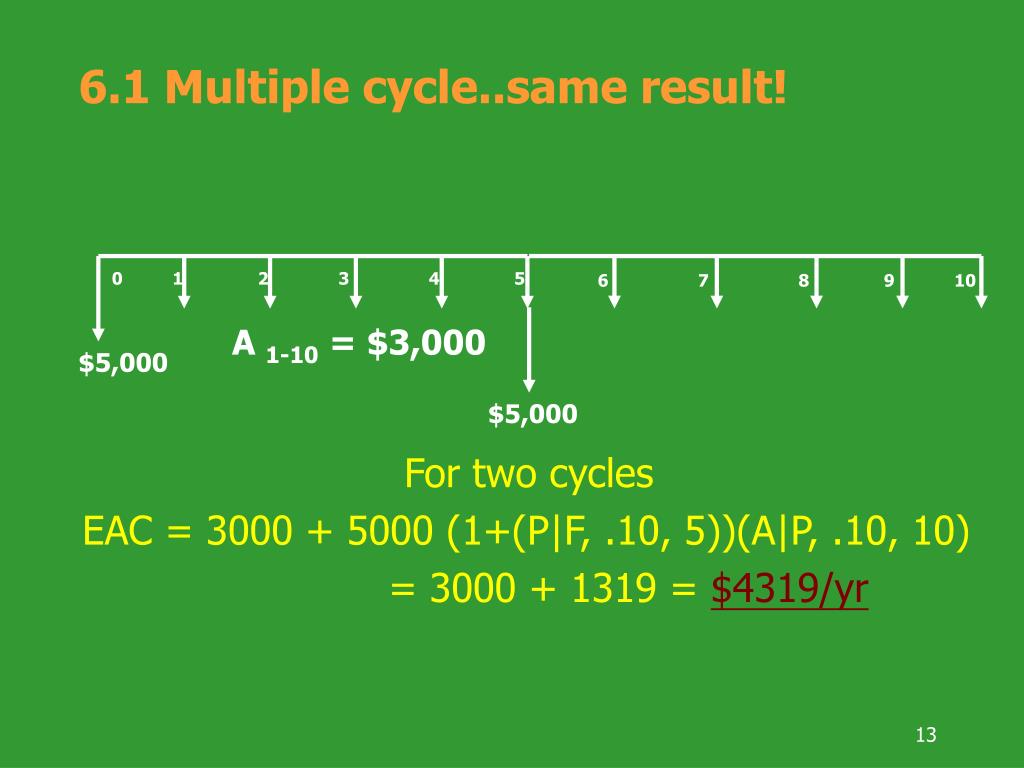 6.1 Multiple cycle..same result!

0 1 2 3 4 5 6 7 8 9 10

$5,000

A $_{1-10}$ = $3,000

$5,000

For two cycles

EAC = 3000 + 5000 (1+(P|F, .10, 5))(A|P, .10, 10)

= 3000 + 1319 = $4319/yr

13